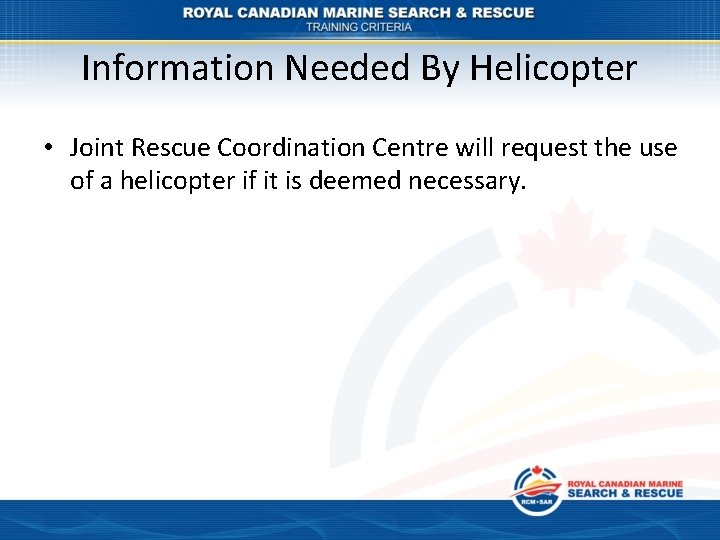 ROYAL CANADIAN MARINE SEARCH & RESCUE
TRAINING CRITERIA

Information Needed By Helicopter

• Joint Rescue Coordination Centre will request the use of a helicopter if it is deemed necessary.

RCM•SAR
ROYAL CANADIAN MARINE
SEARCH & RESCUE